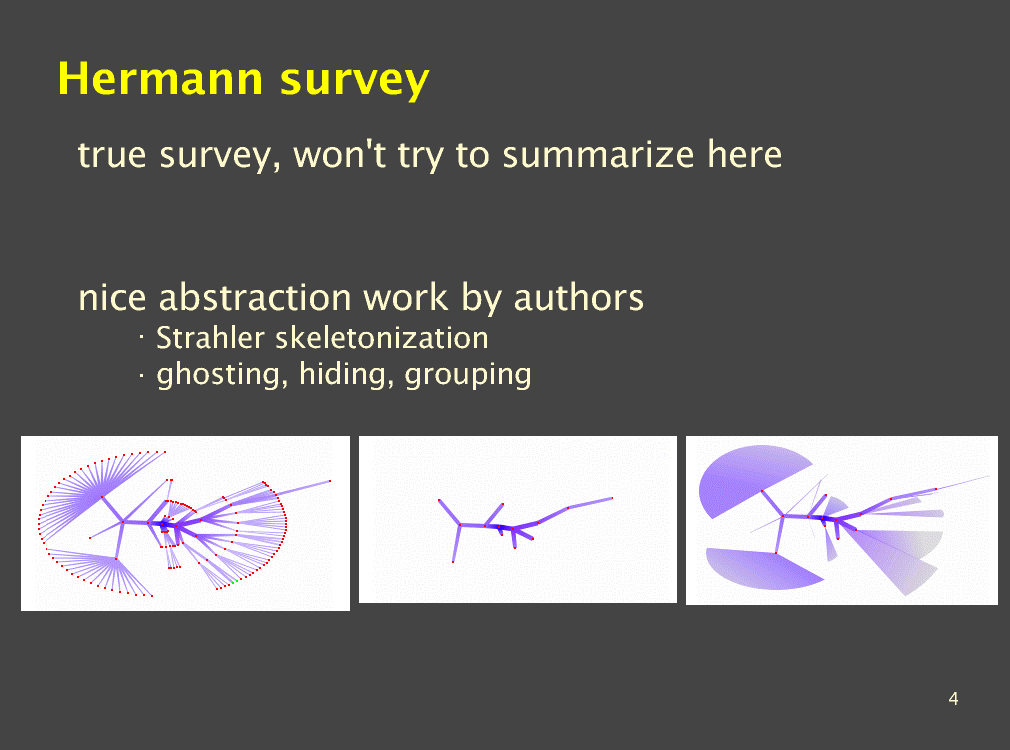 Hermann survey

true survey, won't try to summarize here

nice abstraction work by authors

· Strahler skeletonization
· ghosting, hiding, grouping

4